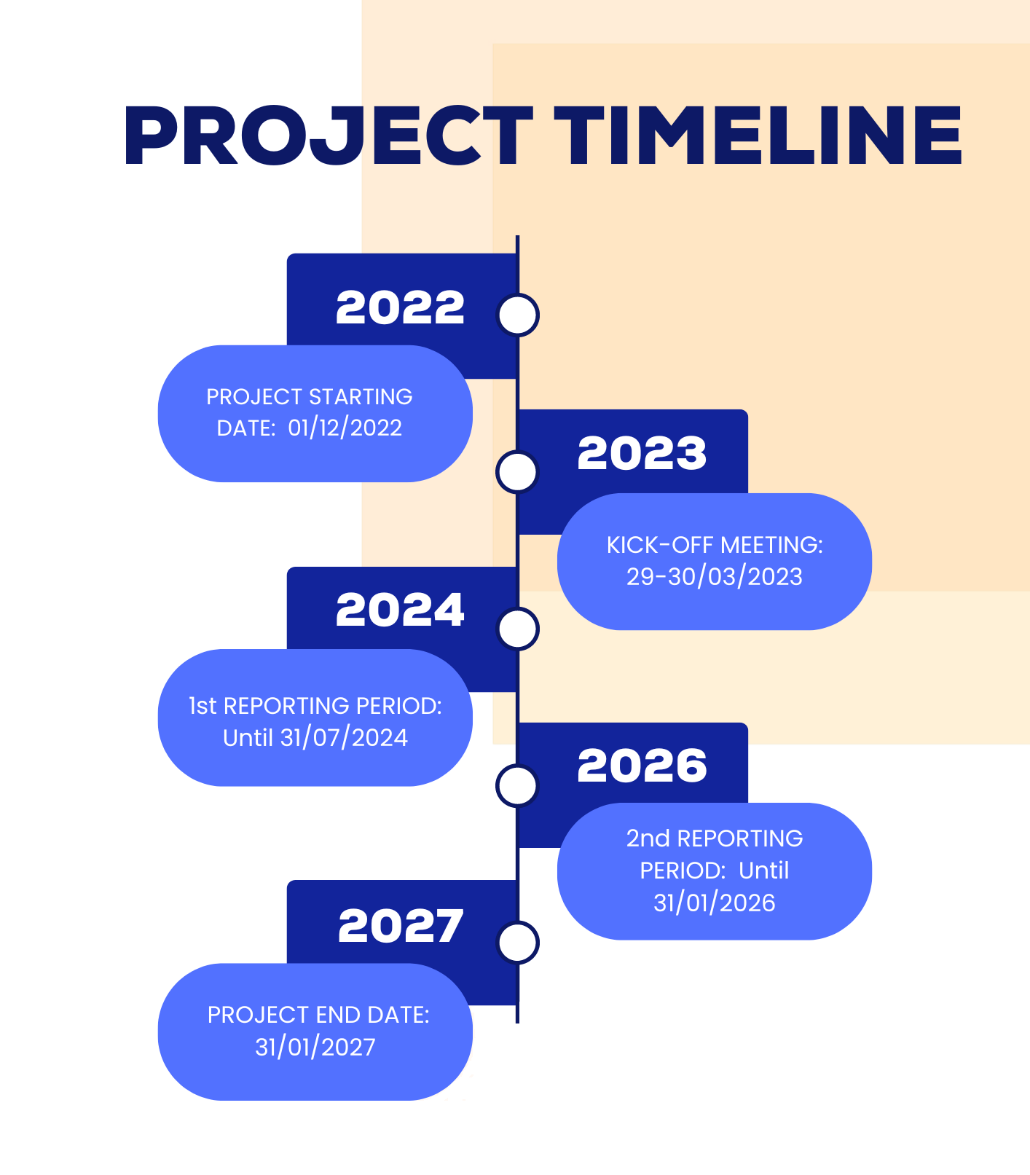 PROJECT TIMELINE

2022

PROJECT STARTING DATE: 01/12/2022

2023

KICK-OFF MEETING: 29-30/03/2023

2024

1st REPORTING PERIOD: Until 31/07/2024

2026

2nd REPORTING PERIOD: Until 31/01/2026

2027

PROJECT END DATE: 31/01/2027